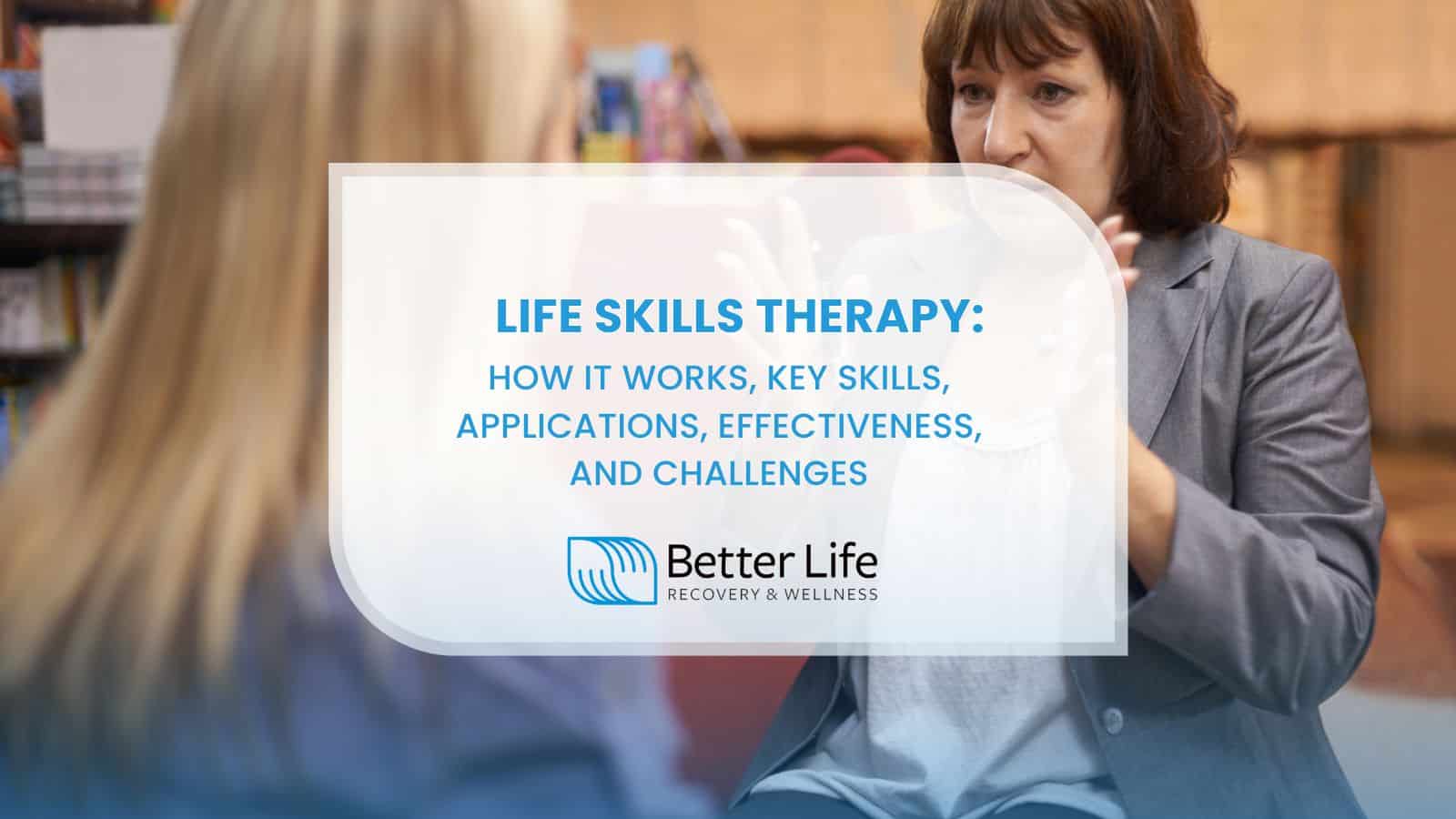 LIFE SKILLS THERAPY:
HOW IT WORKS, KEY SKILLS, APPLICATIONS, EFFECTIVENESS, AND CHALLENGES

Better Life
RECOVERY & WELLNESS